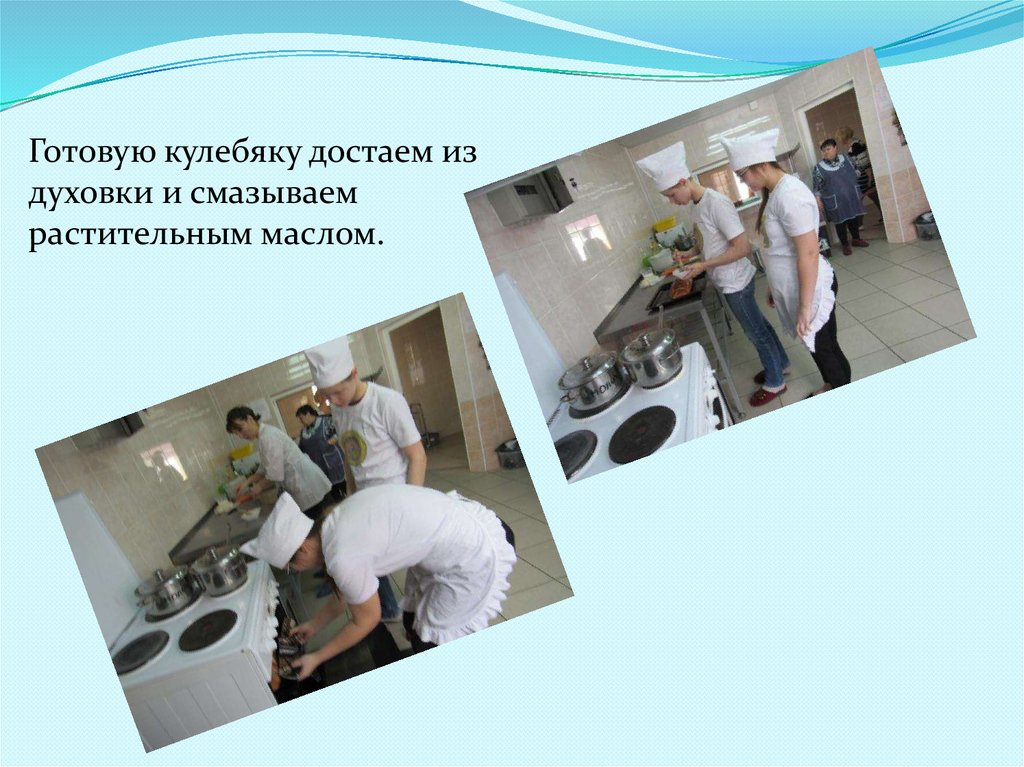 Готовую кулебяку достаем из духовки и смазываем растительным маслом.